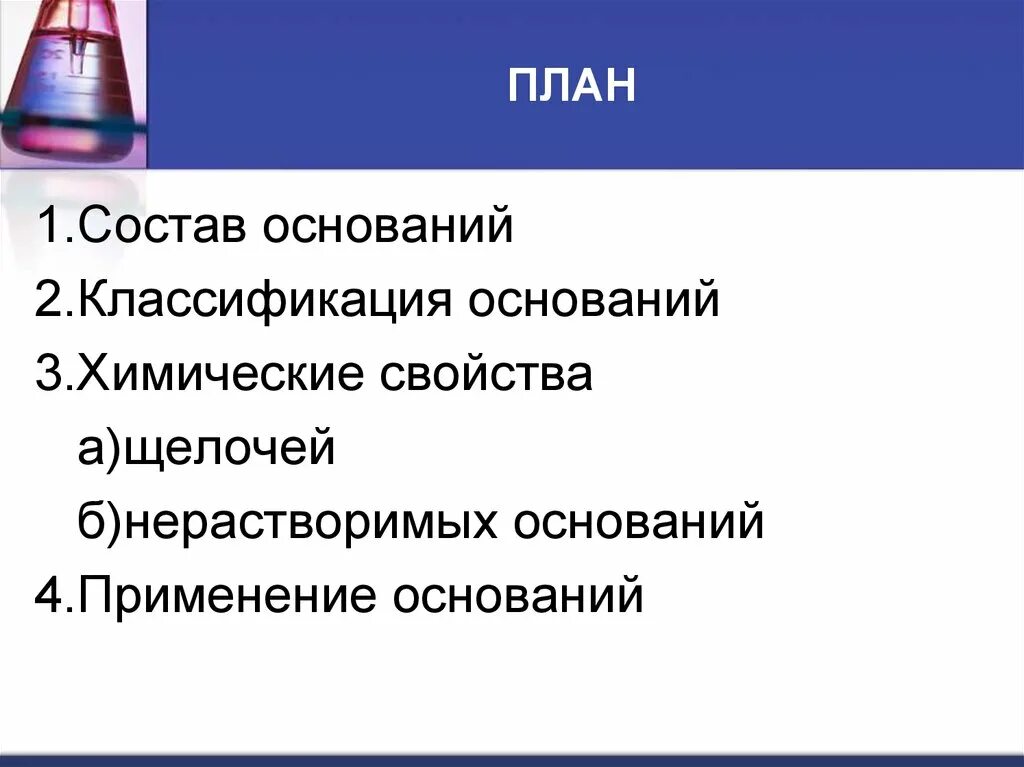 ПЛАН

1.Состав оснований
2.Классификация оснований
3.Химические свойства
а)щелочей
б)нерастворимых оснований
4.Применение оснований